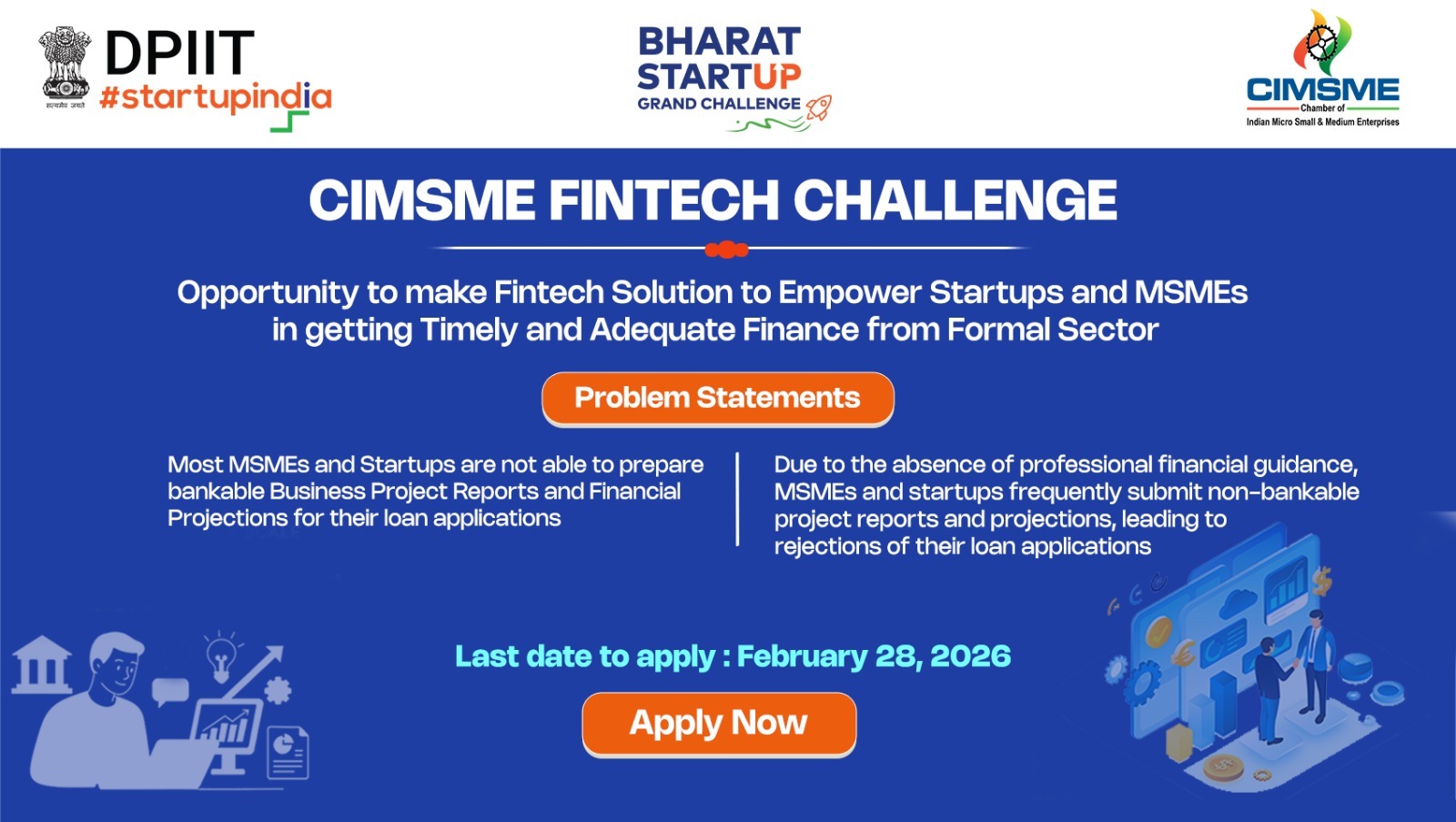 सत्यमेव जयते
DPIIT
#startupindia

BHARAT
STARTUP
GRAND CHALLENGE

CIMSME
Chamber of
Indian Micro Small & Medium Enterprises

CIMSME FINTECH CHALLENGE

Opportunity to make Fintech Solution to Empower Startups and MSMEs in getting Timely and Adequate Finance from Formal Sector

Problem Statements

Most MSMEs and Startups are not able to prepare bankable Business Project Reports and Financial Projections for their loan applications

Due to the absence of professional financial guidance, MSMEs and startups frequently submit non-bankable project reports and projections, leading to rejections of their loan applications

Last date to apply : February 28, 2026

Apply Now